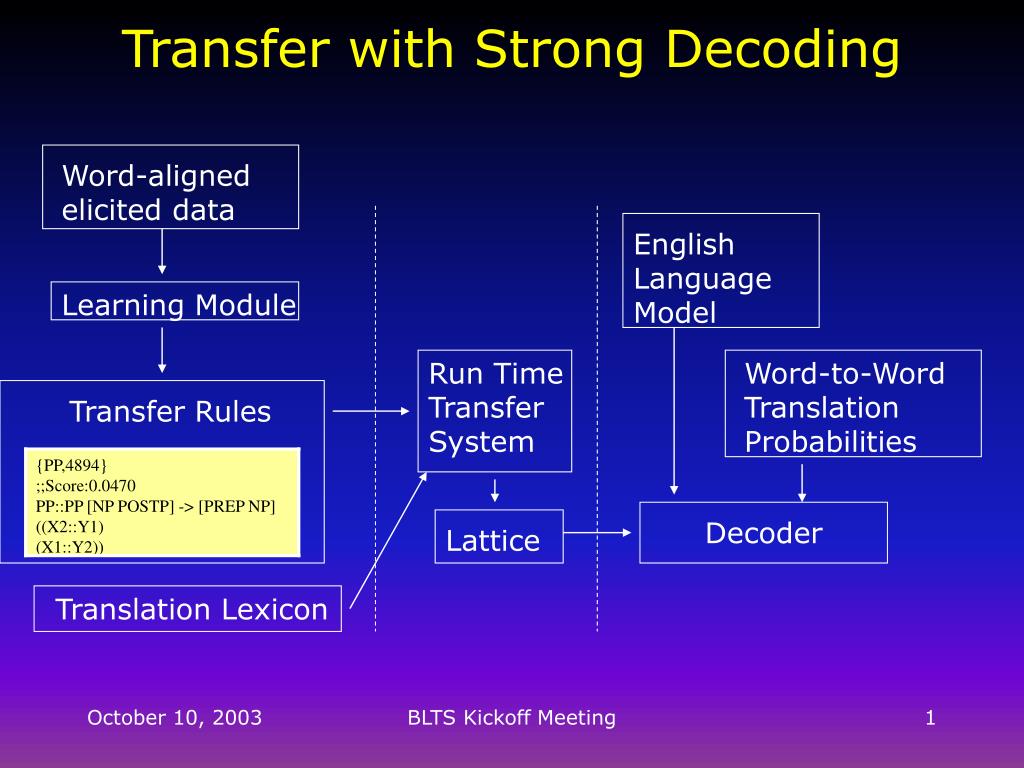 Transfer with Strong Decoding

Word-aligned elicited data

Learning Module

Transfer Rules

{PP,4894}
;;Score:0.0470
PP::PP [NP POSTP] -> [PREP NP]
((X2::Y1)
(X1::Y2))

Translation Lexicon

Run Time Transfer System

Lattice

English Language Model

Word-to-Word Translation Probabilities

Decoder

October 10, 2003

BLTS Kickoff Meeting

1